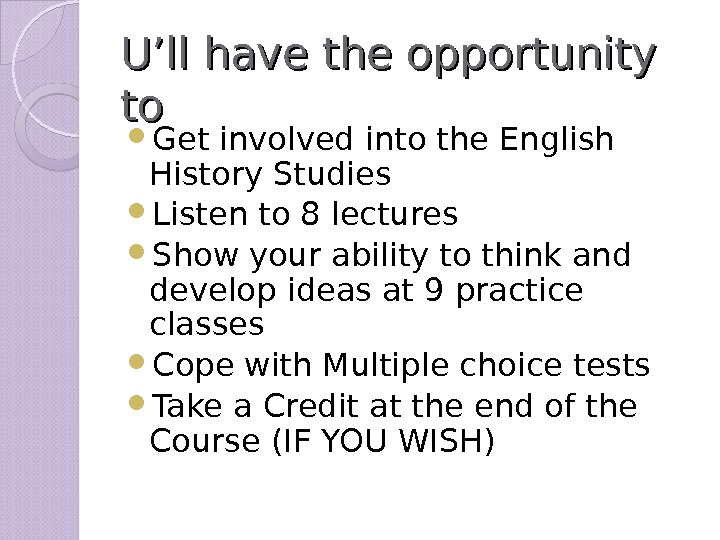 U’ll have the opportunity to

- Get involved into the English History Studies
- Listen to 8 lectures
- Show your ability to think and develop ideas at 9 practice classes
- Cope with Multiple choice tests
- Take a Credit at the end of the Course (IF YOU WISH)